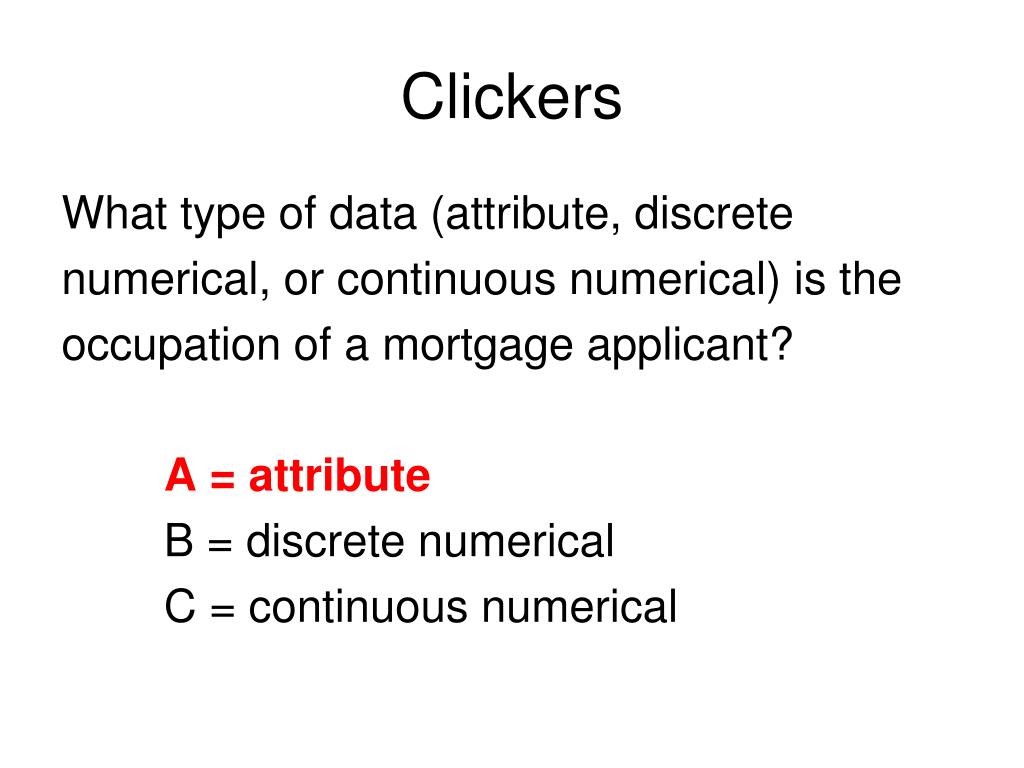 Clickers

What type of data (attribute, discrete numerical, or continuous numerical) is the occupation of a mortgage applicant?

A = attribute
B = discrete numerical
C = continuous numerical